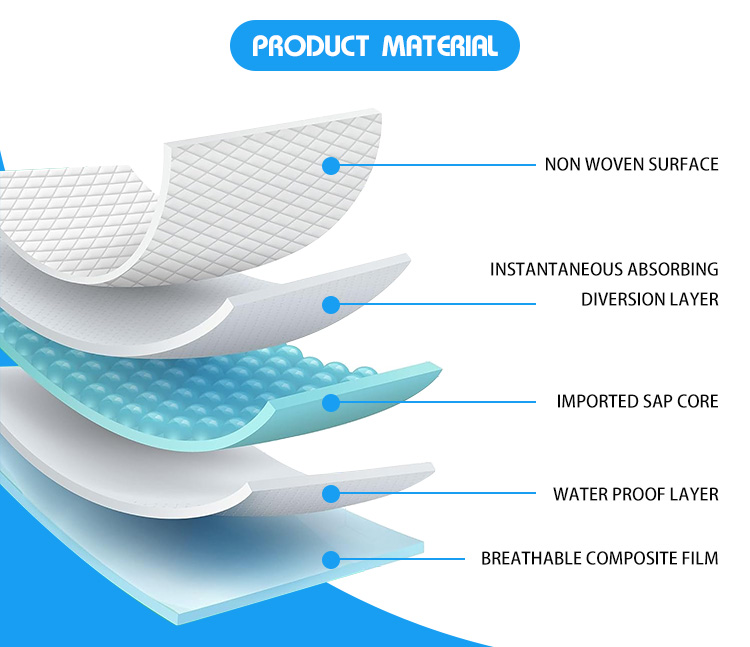 PRODUCT MATERIAL

NON WOVEN SURFACE

INSTANTANEOUS ABSORBING DIVERSION LAYER

IMPORTED SAP CORE

WATER PROOF LAYER

BREATHABLE COMPOSITE FILM